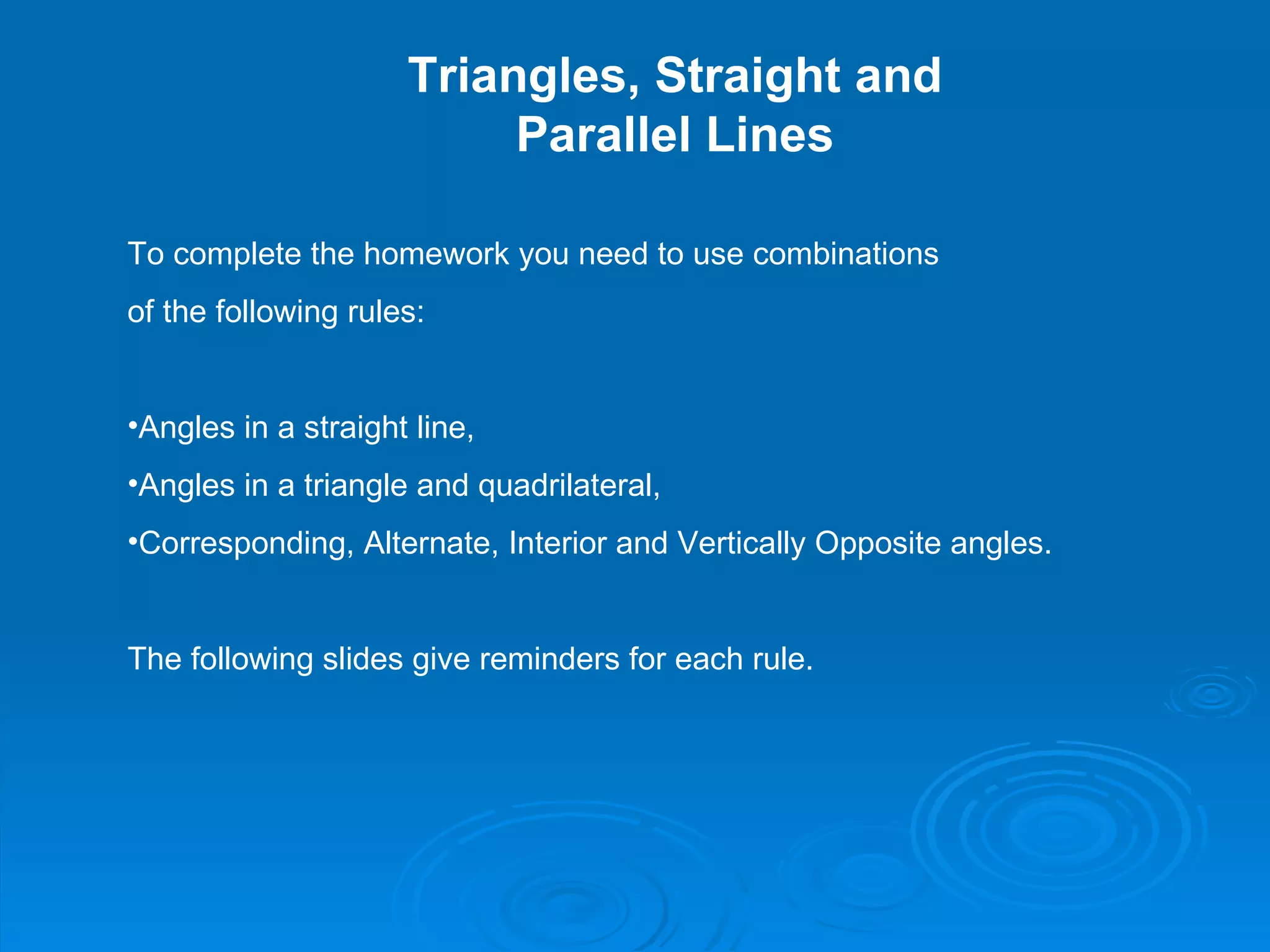 Triangles, Straight and Parallel Lines

To complete the homework you need to use combinations of the following rules:

•Angles in a straight line,
•Angles in a triangle and quadrilateral,
•Corresponding, Alternate, Interior and Vertically Opposite angles.

The following slides give reminders for each rule.